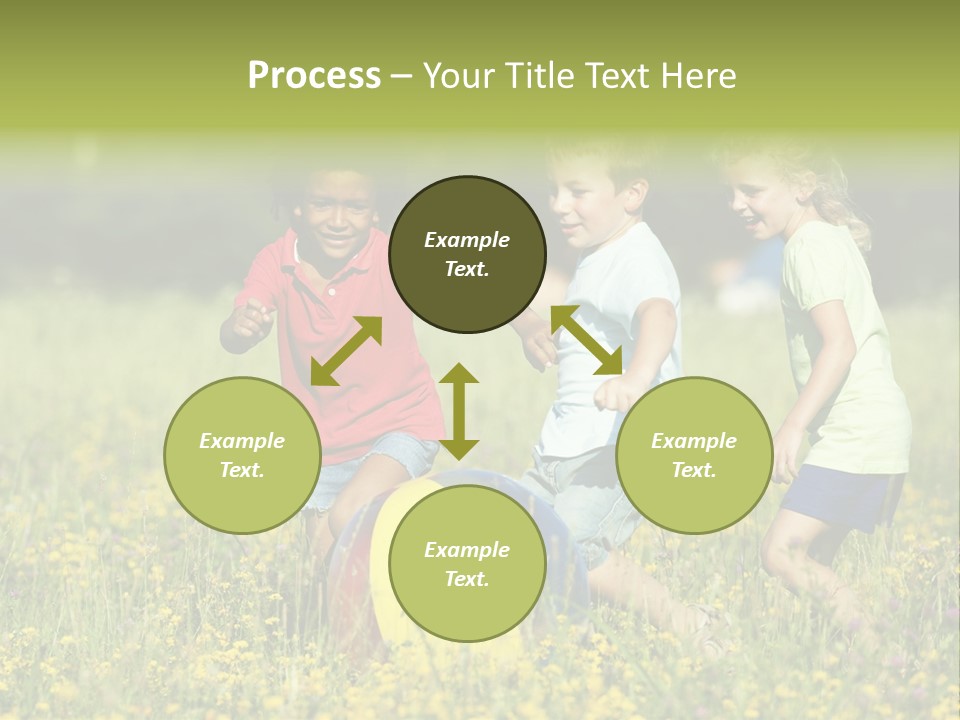 Process – Your Title Text Here

Example Text.

Example Text.

Example Text.

Example Text.